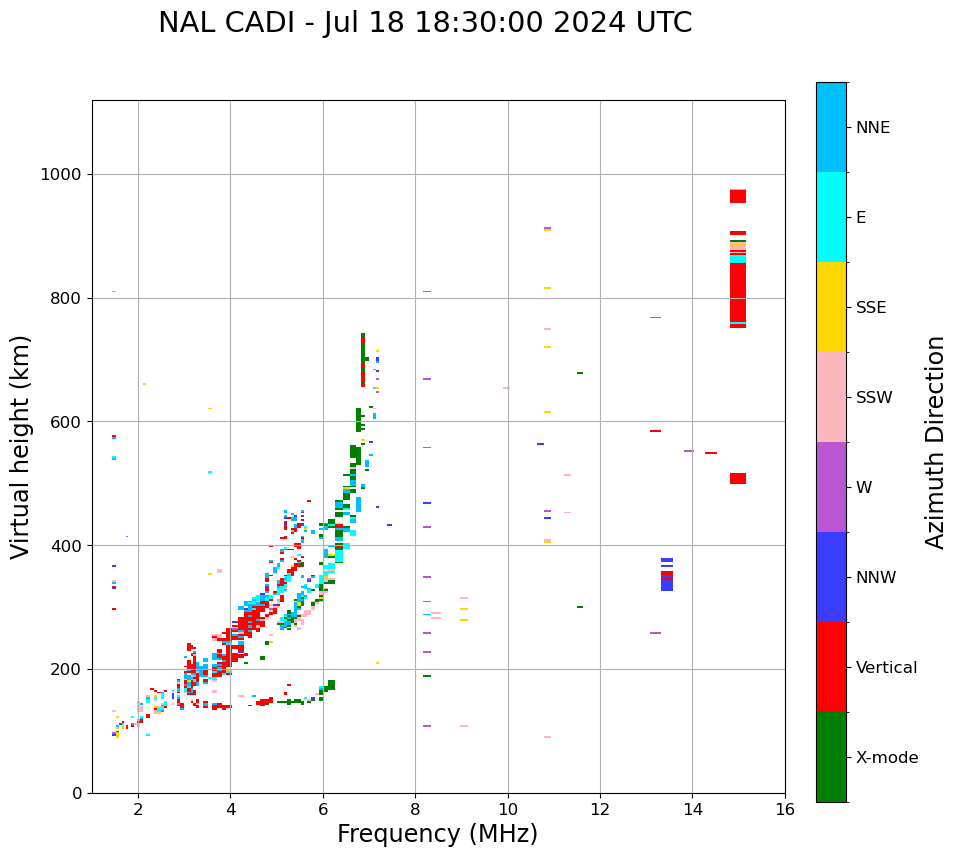 NAL CADI - Jul 18 18:30:00 2024 UTC

Virtual height (km)

1000
800
600
400
200
0

2
4
6
8
10
12
14
16

Frequency (MHz)

NNE
E
SSE
SSW
W
NNW
Vertical
X-mode

Azimuth Direction